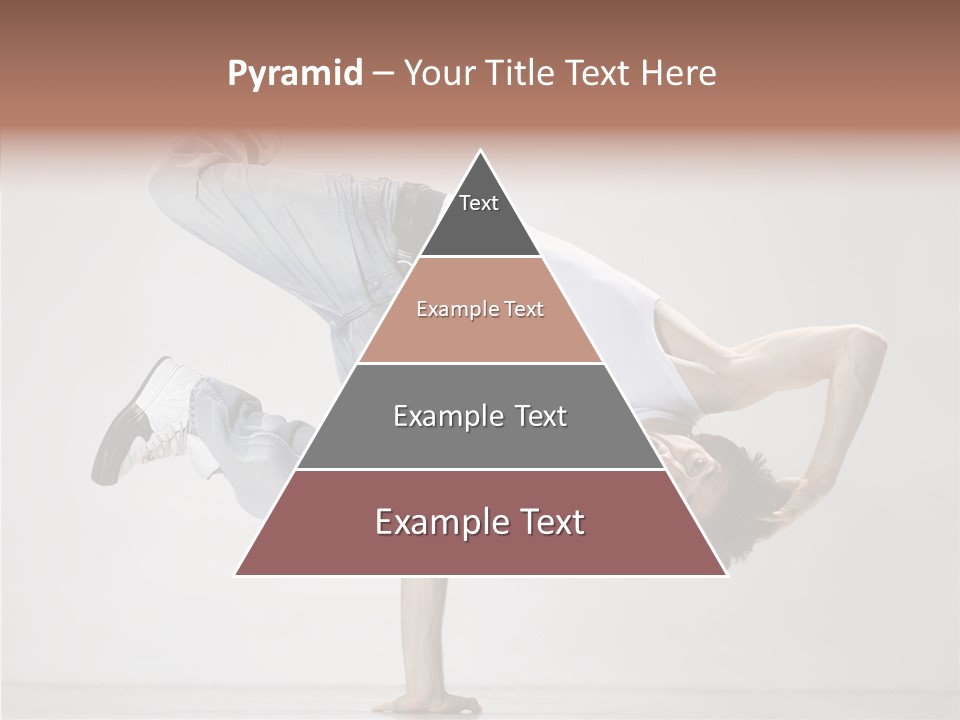 Pyramid – Your Title Text Here

Text

Example Text

Example Text

Example Text